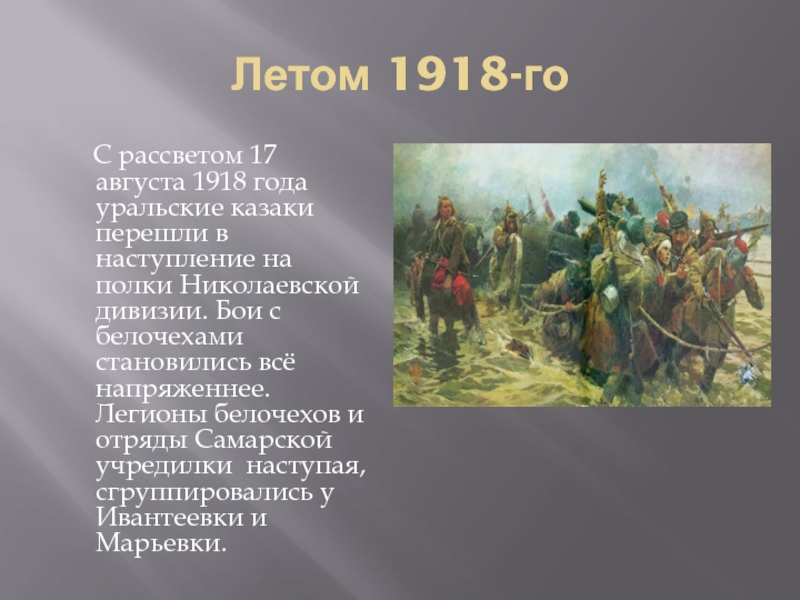 Летом 1918-го

С рассветом 17 августа 1918 года уральские казаки перешли в наступление на полки Николаевской дивизии. Бои с белочехами становились всё напряженнее. Легионы белочехов и отряды Самарской учредилки наступая, сгруппировались у Ивантеевки и Марьевки.